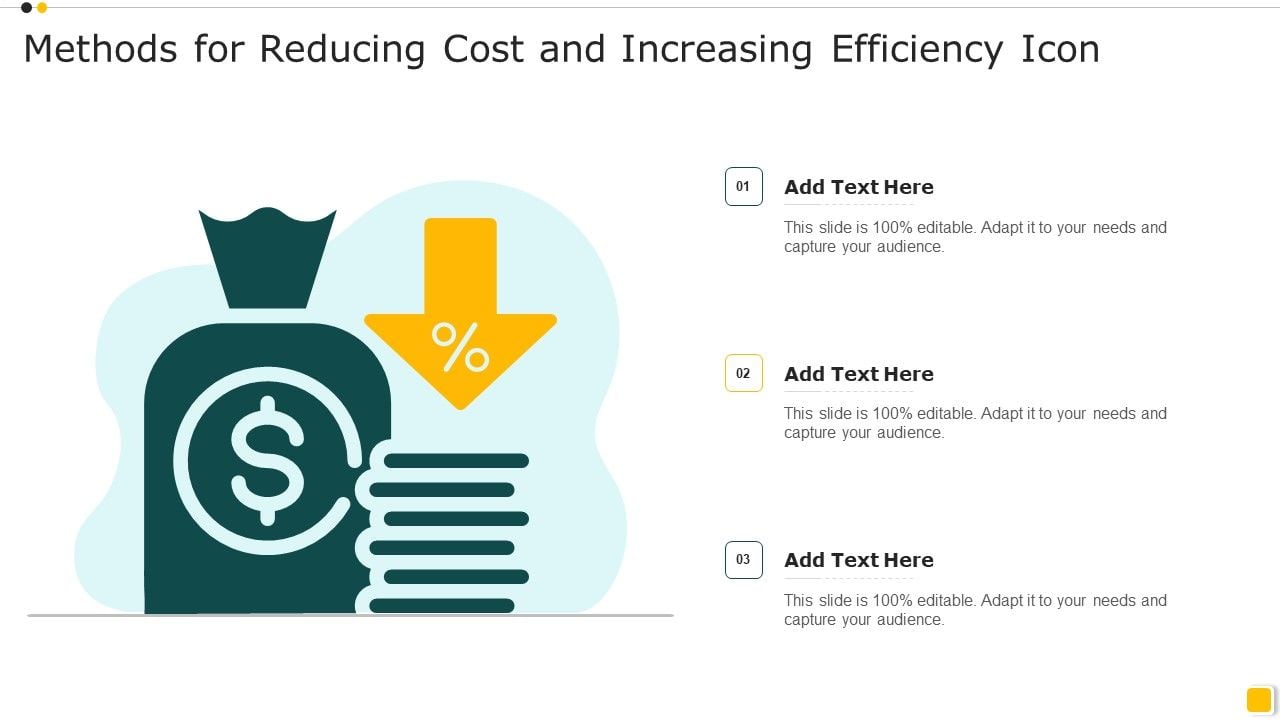 Methods for Reducing Cost and Increasing Efficiency Icon

%

$

01

Add Text Here

This slide is 100% editable. Adapt it to your needs and capture your audience.

02

Add Text Here

This slide is 100% editable. Adapt it to your needs and capture your audience.

03

Add Text Here

This slide is 100% editable. Adapt it to your needs and capture your audience.